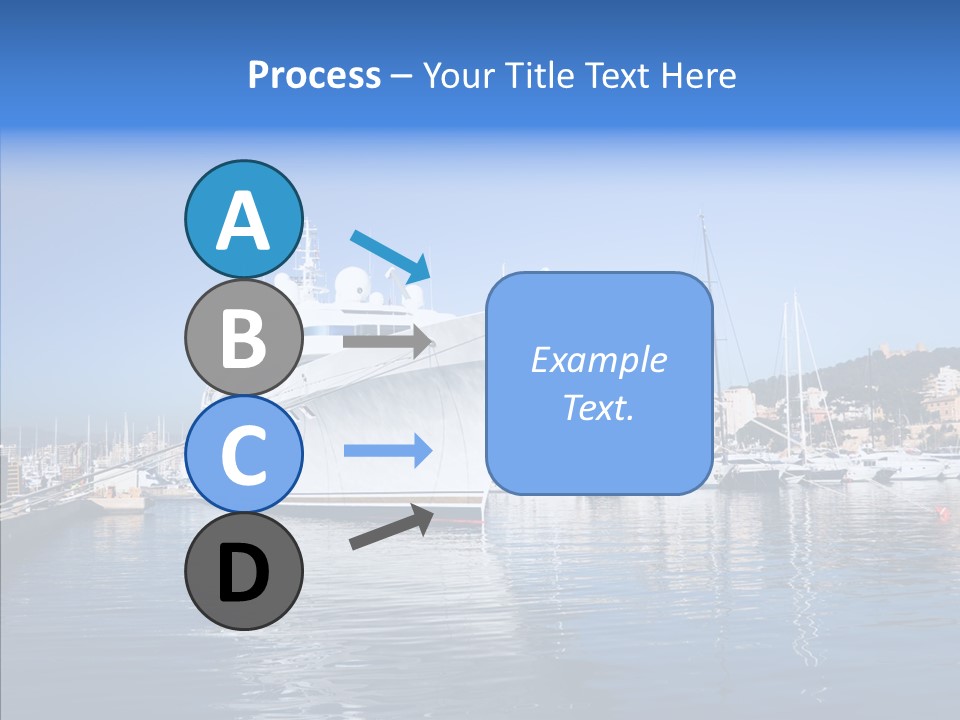 Process – Your Title Text Here

A

B

C

D

Example Text.